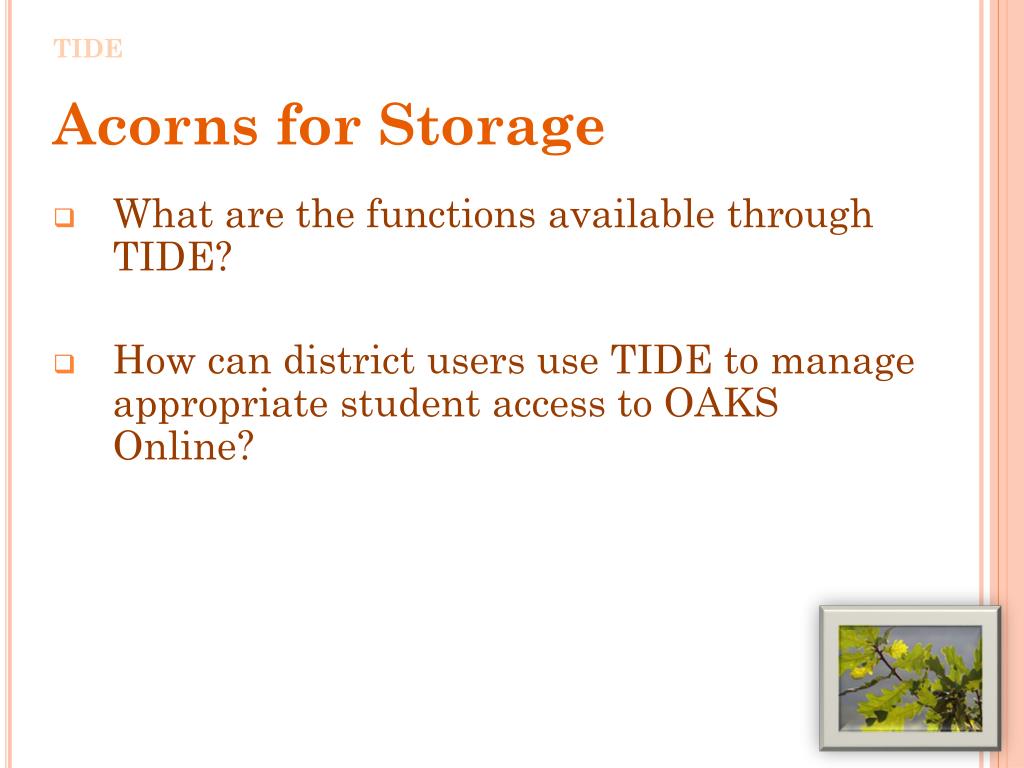 TIDE

Acorns for Storage

What are the functions available through TIDE?

How can district users use TIDE to manage appropriate student access to OAKS Online?